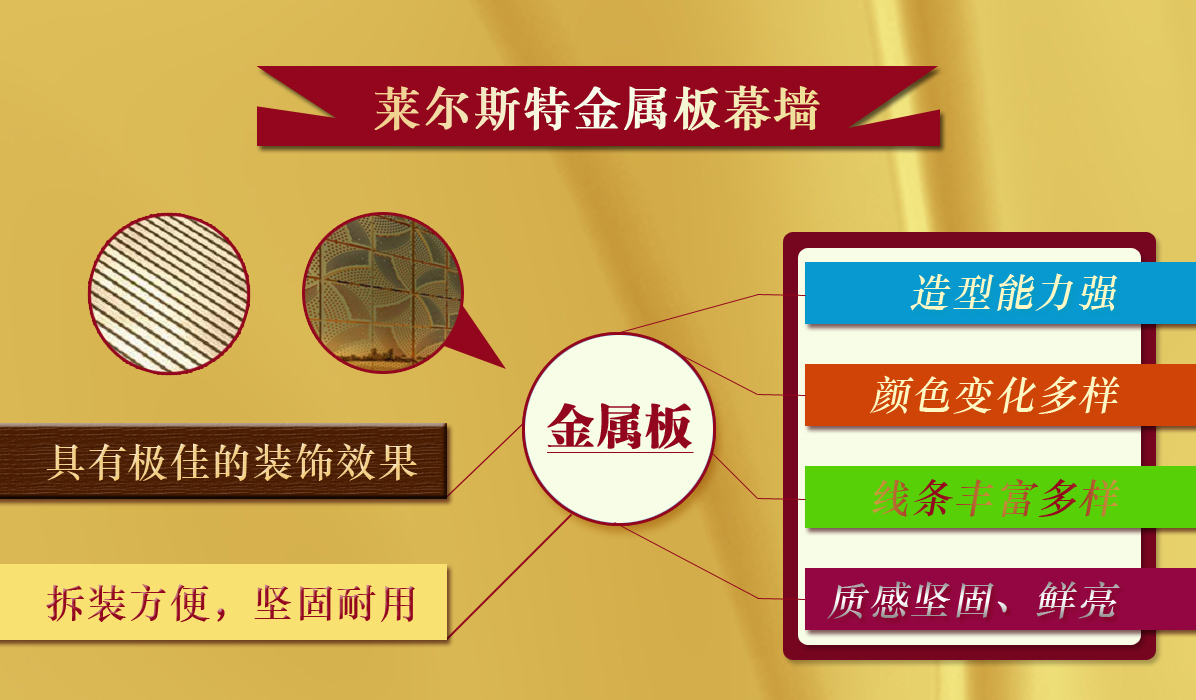 莱尔斯特金属板幕墙

具有极佳的装饰效果

拆装方便，坚固耐用

金属板

造型能力强

颜色变化多样

线条丰富多样

质感坚固、鲜亮